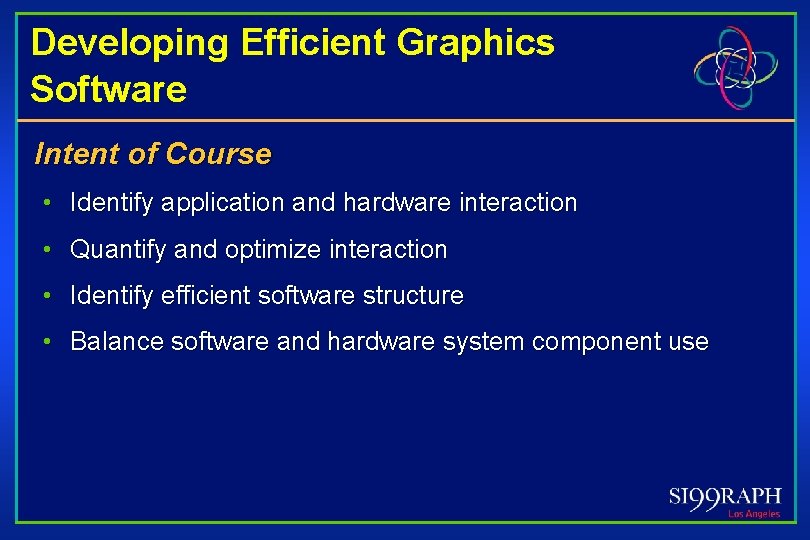 Developing Efficient Graphics Software

Intent of Course

• Identify application and hardware interaction
• Quantify and optimize interaction
• Identify efficient software structure
• Balance software and hardware system component use

SI99RAPH
Los Angeles